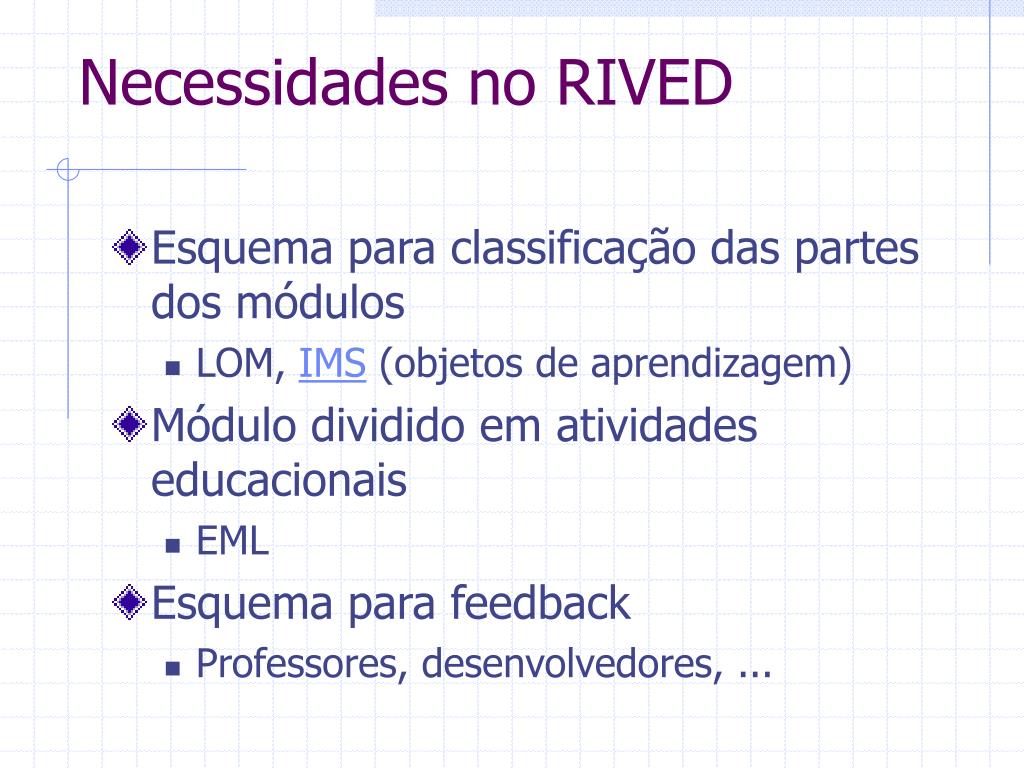 Necessidades no RIVED

Esquema para classificação das partes dos módulos

LOM, IMS (objetos de aprendizagem)

Módulo dividido em atividades educacionais

EML

Esquema para feedback

Professores, desenvolvedores, ...